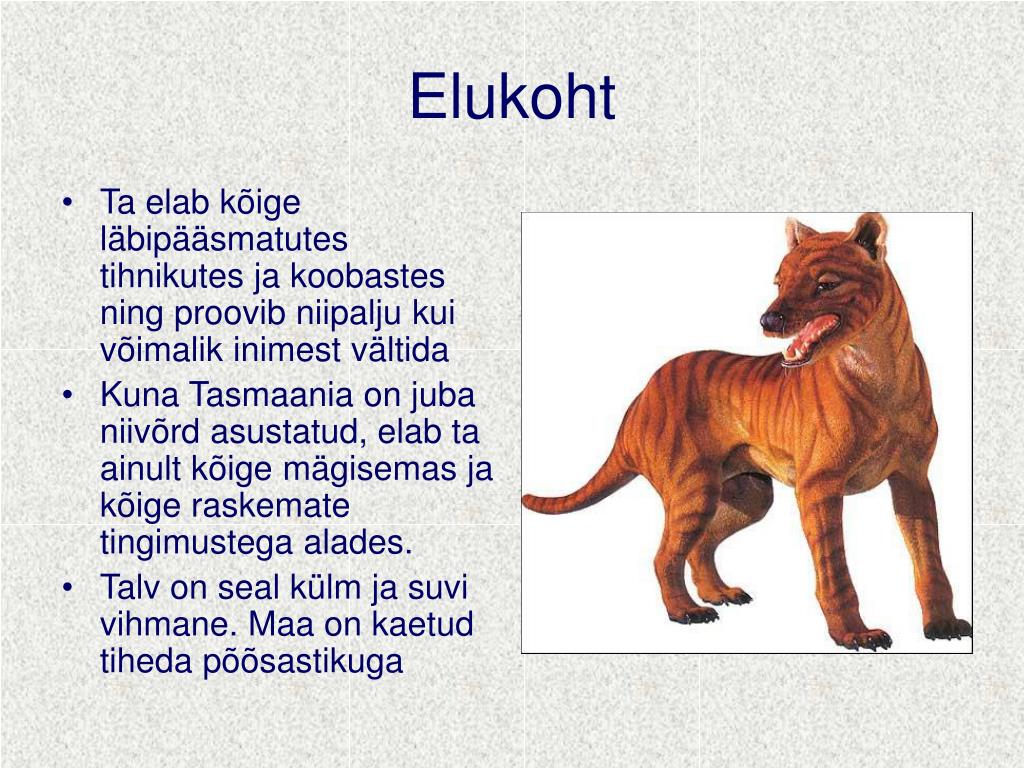 Elukoht

• Ta elab kõige läbipääsmatutes tihnikutes ja koobastes ning proovib niipalju kui võimalik inimest vältida
• Kuna Tasmaania on juba niivõrd asustatud, elab ta ainult kõige mägisemas ja kõige raskemate tingimustega alades.
• Talv on seal külm ja suvi vihmane. Maa on kaetud tiheda põõsastikuga